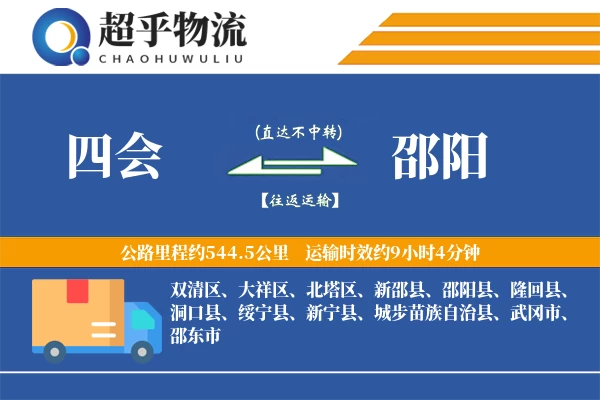 超乎物流
CHAOHUWULIU

四会

(直达不中转)

【往返运输】

邵阳

公路里程约544.5公里　运输时效约9小时4分钟

双清区、大祥区、北塔区、新邵县、邵阳县、隆回县、洞口县、绥宁县、新宁县、城步苗族自治县、武冈市、邵东市